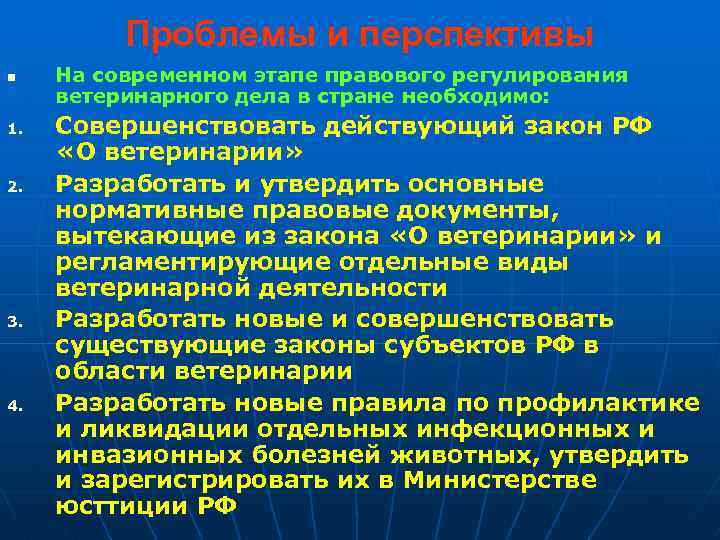 Проблемы и перспективы

На современном этапе правового регулирования ветеринарного дела в стране необходимо:

1. Совершенствовать действующий закон РФ «О ветеринарии»
2. Разработать и утвердить основные нормативные правовые документы, вытекающие из закона «О ветеринарии» и регламентирующие отдельные виды ветеринарной деятельности
3. Разработать новые и совершенствовать существующие законы субъектов РФ в области ветеринарии
4. Разработать новые правила по профилактике и ликвидации отдельных инфекционных и инвазионных болезней животных, утвердить и зарегистрировать их в Министерстве юсттиции РФ